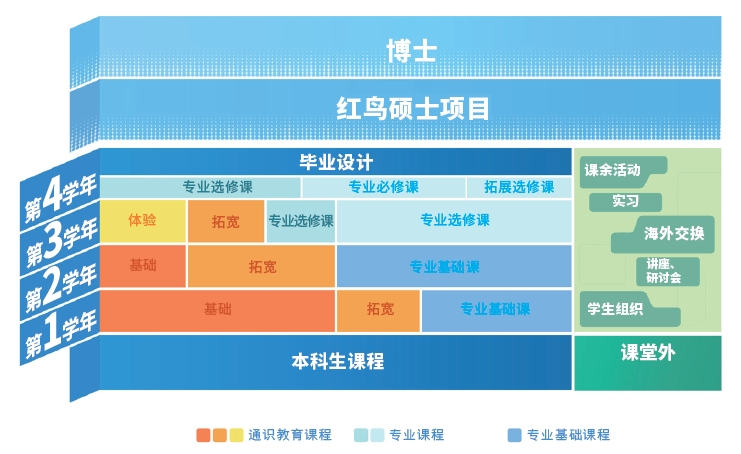 博士

红鸟硕士项目

第4学年
第3学年
第2学年
第1学年

毕业设计

专业选修课 专业必修课 拓展选修课

体验 拓宽 专业选修课 专业选修课

基础 拓宽 专业基础课

基础 拓宽 专业基础课

本科生课程

课余活动
实习
海外交换
讲座、研讨会
学生组织

课堂外

通识教育课程 专业课程 专业基础课程